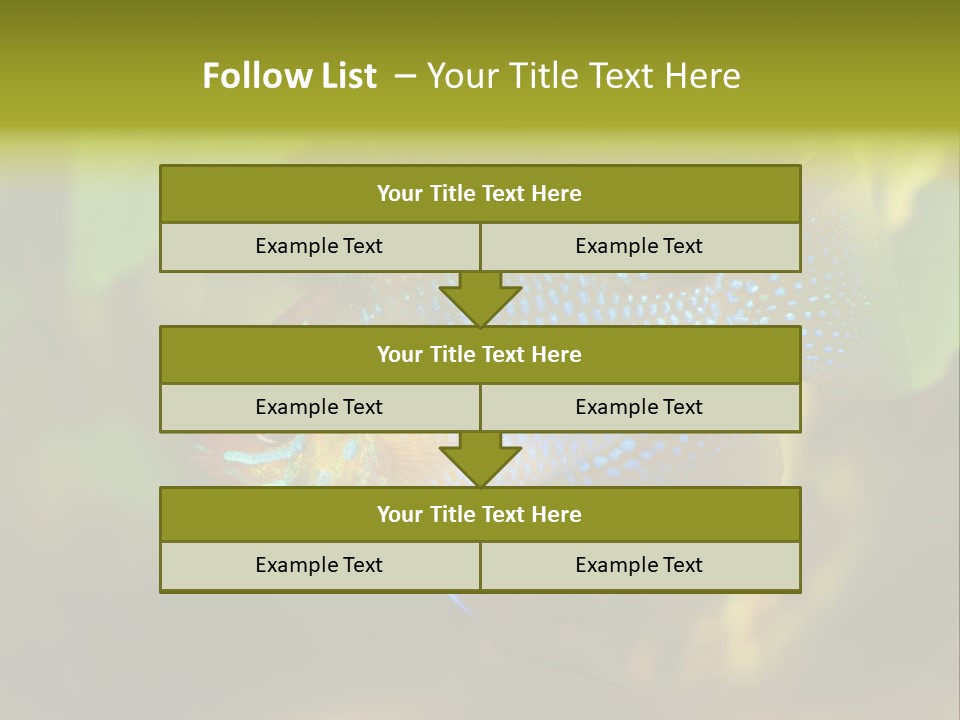 Follow List – Your Title Text Here

Your Title Text Here

Example Text

Example Text

Your Title Text Here

Example Text

Example Text

Your Title Text Here

Example Text

Example Text